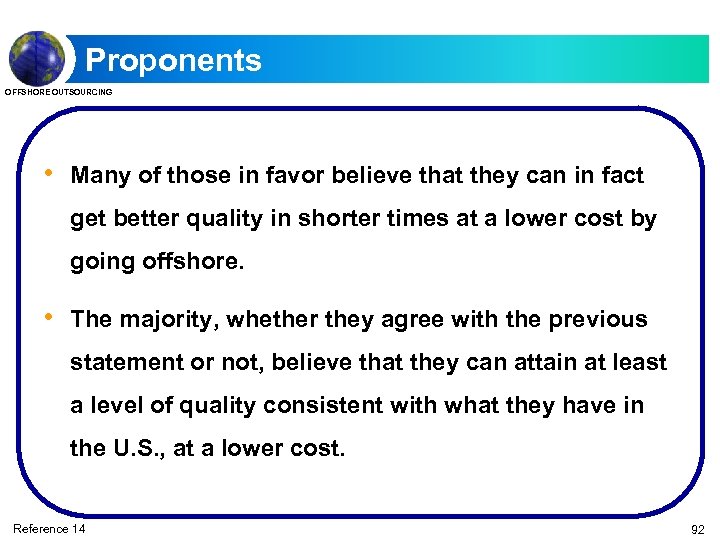 Proponents

OFFSHORE OUTSOURCING

• Many of those in favor believe that they can in fact get better quality in shorter times at a lower cost by going offshore.

• The majority, whether they agree with the previous statement or not, believe that they can attain at least a level of quality consistent with what they have in the U.S., at a lower cost.

Reference 14

92